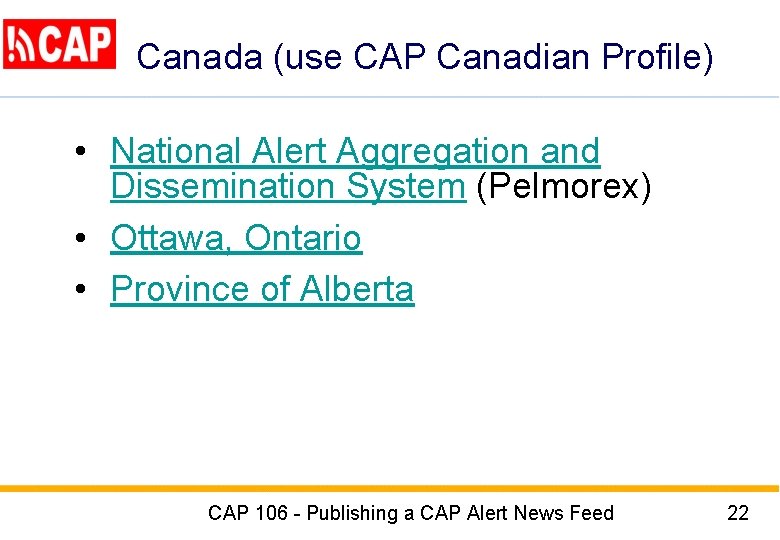 CAP

Canada (use CAP Canadian Profile)

• National Alert Aggregation and Dissemination System (Pelmorex)
• Ottawa, Ontario
• Province of Alberta

CAP 106 - Publishing a CAP Alert News Feed 22